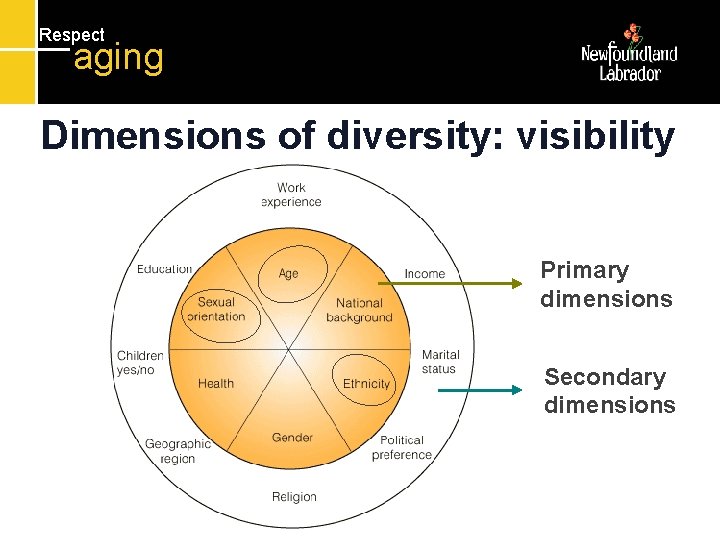 Respect
aging

Newfoundland
Labrador

Dimensions of diversity: visibility

Work experience

Education

Income

Age

Sexual orientation

National background

Children yes/no

Marital status

Health

Ethnicity

Gender

Geographic region

Political preference

Religion

Primary dimensions

Secondary dimensions